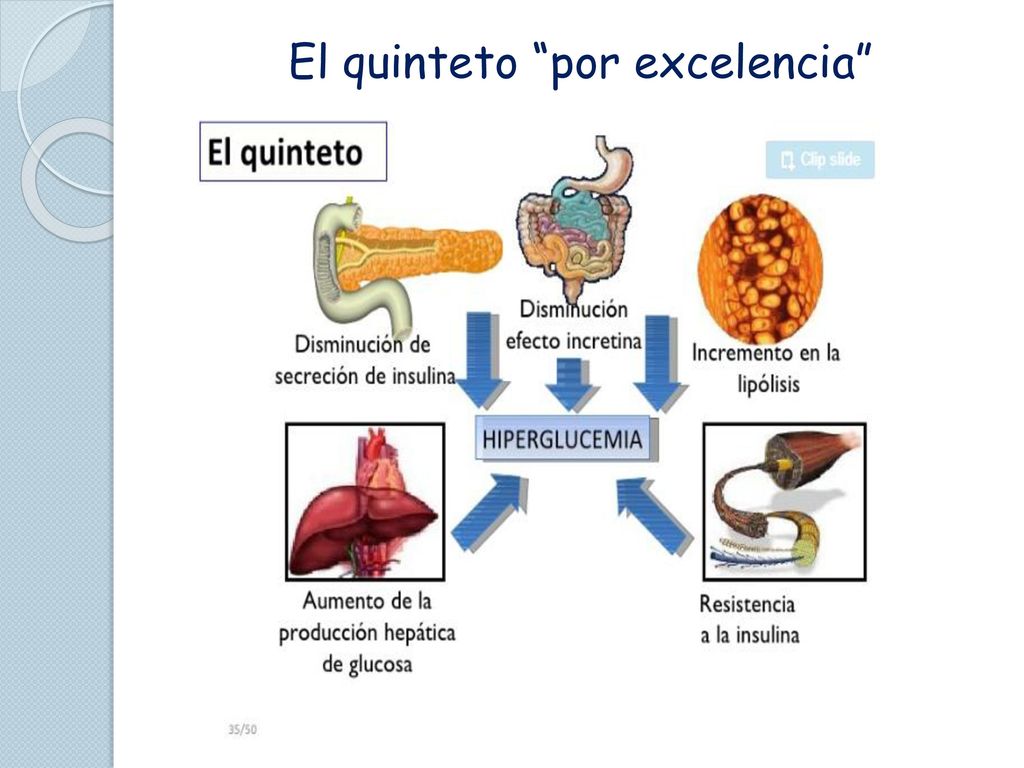 El quinteto “por excelencia”

El quinteto

Clip slide

Disminución de secreción de insulina

Disminución efecto incretina

Incremento en la lipólisis

HIPERGLUCEMIA

Aumento de la producción hepática de glucosa

Resistencia a la insulina

35/50